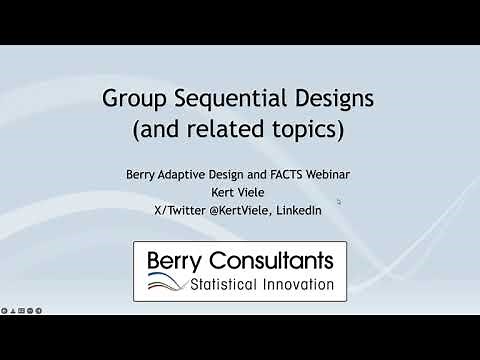 Group Sequential Designs (and related topics)

Berry Adaptive Design and FACTS Webinar
Kert Viele
X/Twitter @KertViele, LinkedIn

Berry Consultants
Statistical Innovation